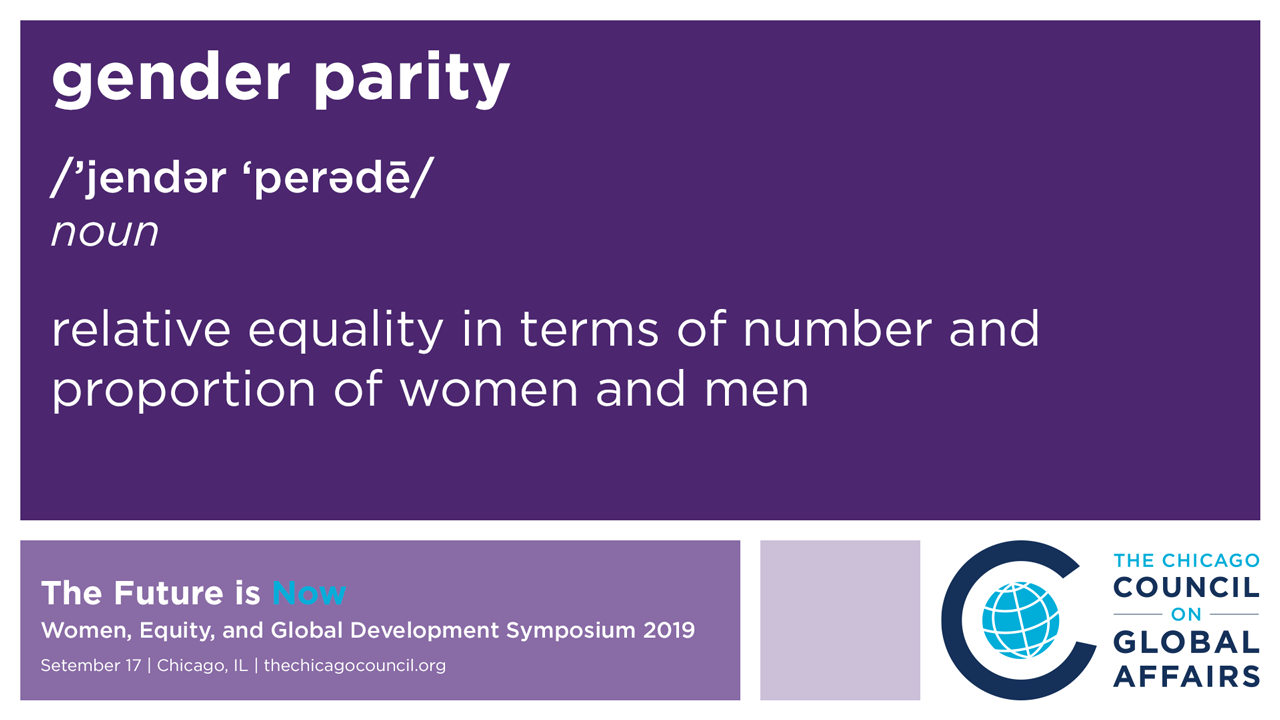 gender parity

/’jendər ‘perədē/
noun

relative equality in terms of number and proportion of women and men

The Future is Now
Women, Equity, and Global Development Symposium 2019
Setember 17 | Chicago, IL | thechicagocouncil.org

THE CHICAGO
COUNCIL
ON
GLOBAL
AFFAIRS